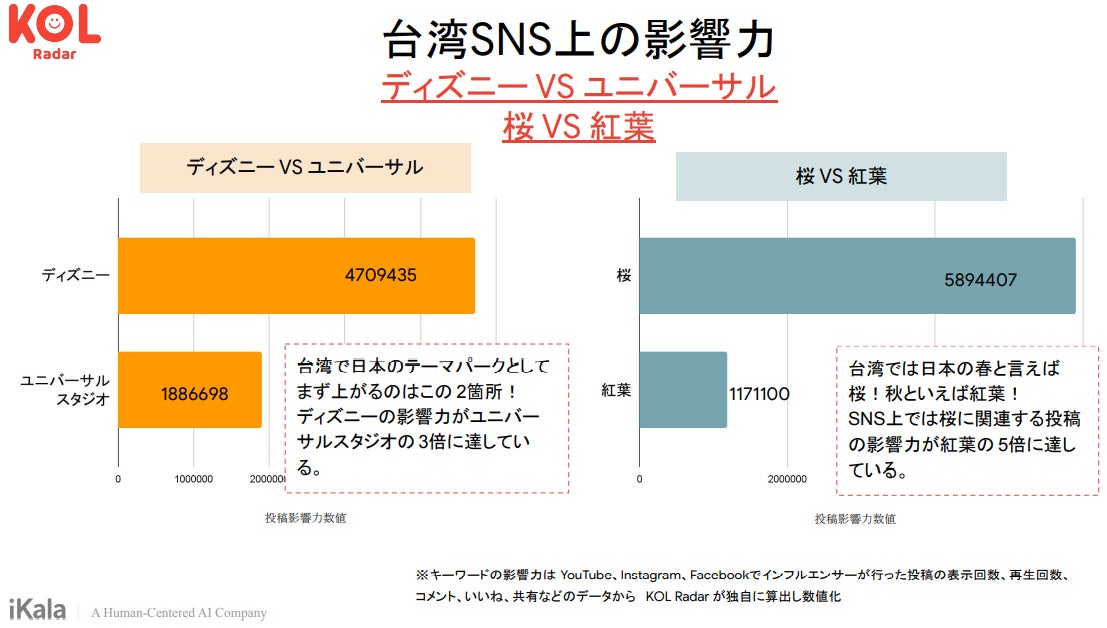 KOL
Radar

台湾SNS上の影響力
ディズニー VS ユニバーサル
桜 VS 紅葉

ディズニー VS ユニバーサル

ディズニー
4709435

ユニバーサル スタジオ
1886698

台湾で日本のテーマパークとしてまず上がるのはこの 2箇所！ディズニーの影響力がユニバーサルスタジオの 3倍に達している。

0
1000000
2000000

投稿影響力数値

桜 VS 紅葉

桜
5894407

紅葉
1171100

台湾では日本の春と言えば桜！秋といえば紅葉！SNS上では桜に関連する投稿の影響力が紅葉の 5倍に達している。

0
2000000

投稿影響力数値

※キーワードの影響力は YouTube、Instagram、Facebookでインフルエンサーが行った投稿の表示回数、再生回数、コメント、いいね、共有などのデータから KOL Radar が独自に算出し数値化

iKala | A Human-Centered AI Company